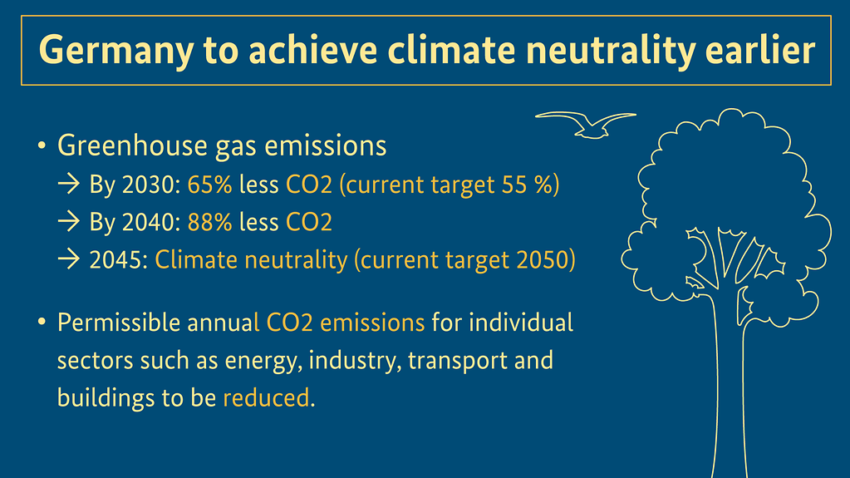 Germany to achieve climate neutrality earlier

• Greenhouse gas emissions
→ By 2030: 65% less CO2 (current target 55 %)
→ By 2040: 88% less CO2
→ 2045: Climate neutrality (current target 2050)

• Permissible annual CO2 emissions for individual sectors such as energy, industry, transport and buildings to be reduced.